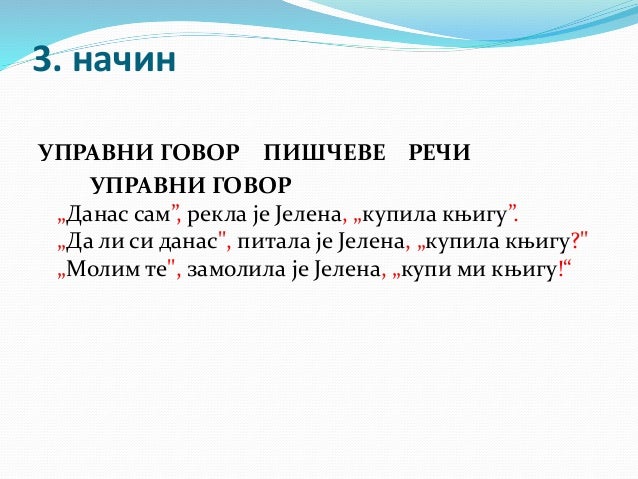 3. начин

УПРАВНИ ГОВОР ПИШЧЕВЕ РЕЧИ УПРАВНИ ГОВОР

„Данас сам”, рекла је Јелена, „купила књигу”.
„Да ли си данас", питала је Јелена, „купила књигу?"
„Молим те", замолила је Јелена, „купи ми књигу!“